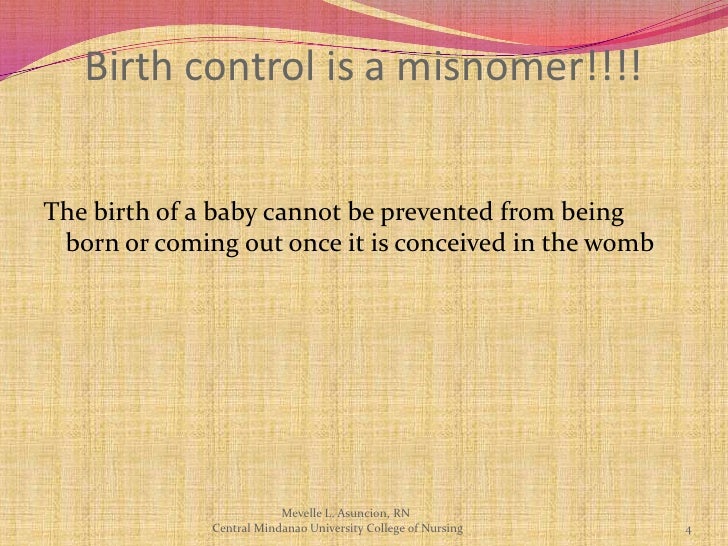 Birth control is a misnomer!!!!

The birth of a baby cannot be prevented from being born or coming out once it is conceived in the womb

Mevelle L. Asuncion, RN
Central Mindanao University College of Nursing

4